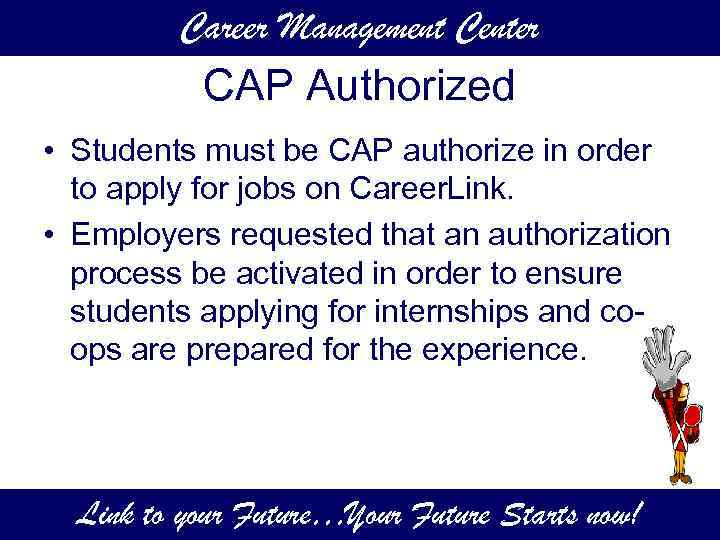 Career Management Center

CAP Authorized

• Students must be CAP authorize in order to apply for jobs on CareerLink.

• Employers requested that an authorization process be activated in order to ensure students applying for internships and co-ops are prepared for the experience.

Link to your Future…Your Future Starts now!